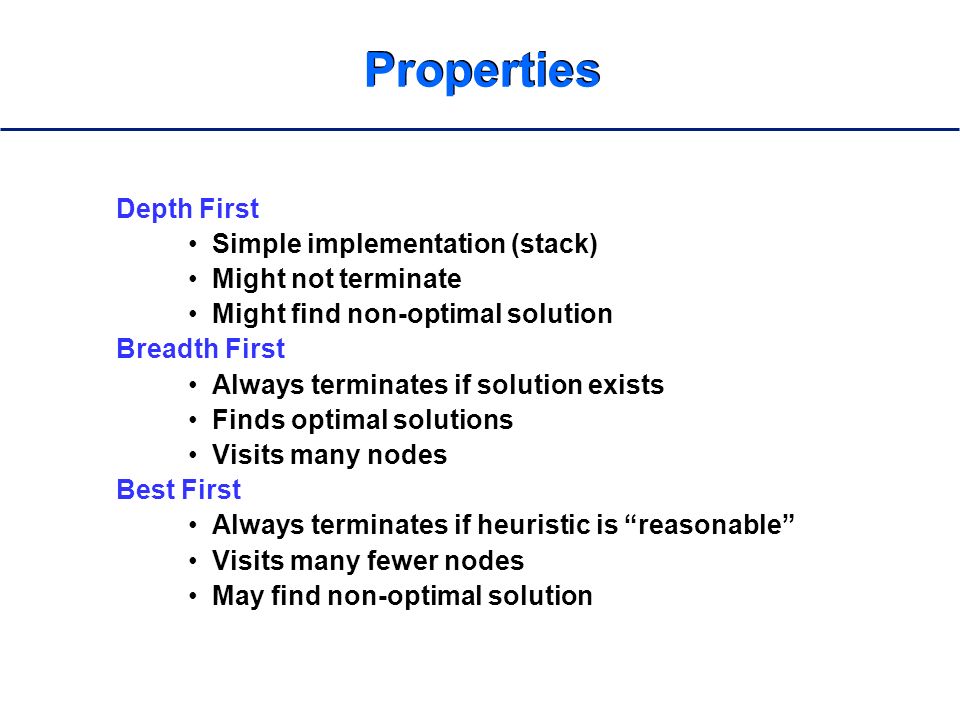 Properties

Depth First
• Simple implementation (stack)
• Might not terminate
• Might find non-optimal solution
Breadth First
• Always terminates if solution exists
• Finds optimal solutions
• Visits many nodes
Best First
• Always terminates if heuristic is “reasonable”
• Visits many fewer nodes
• May find non-optimal solution